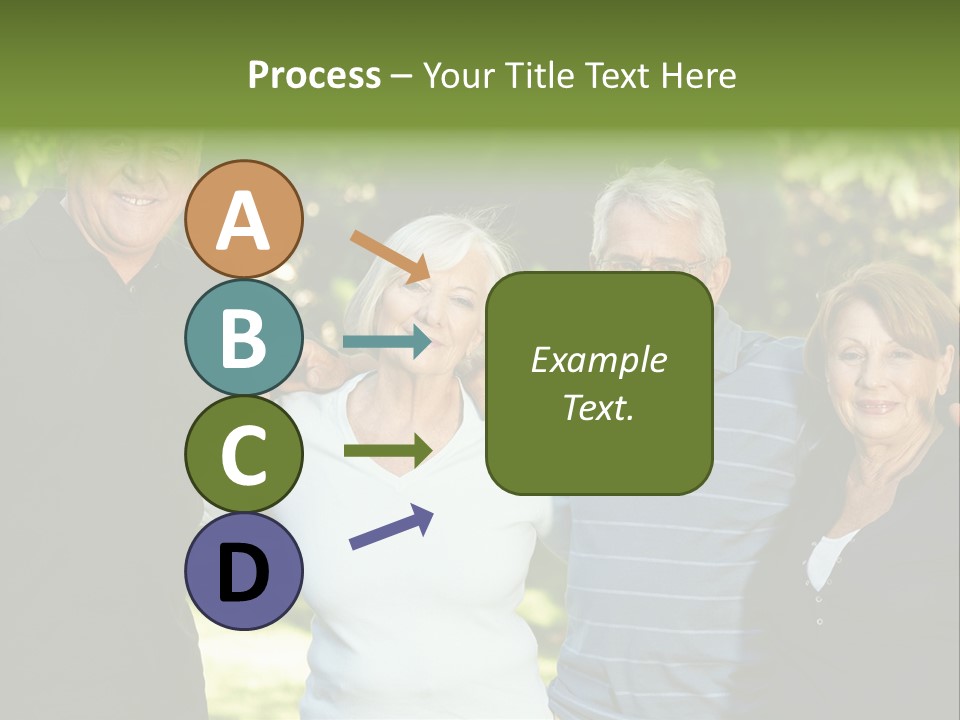 Process – Your Title Text Here

A

B

C

D

Example Text.